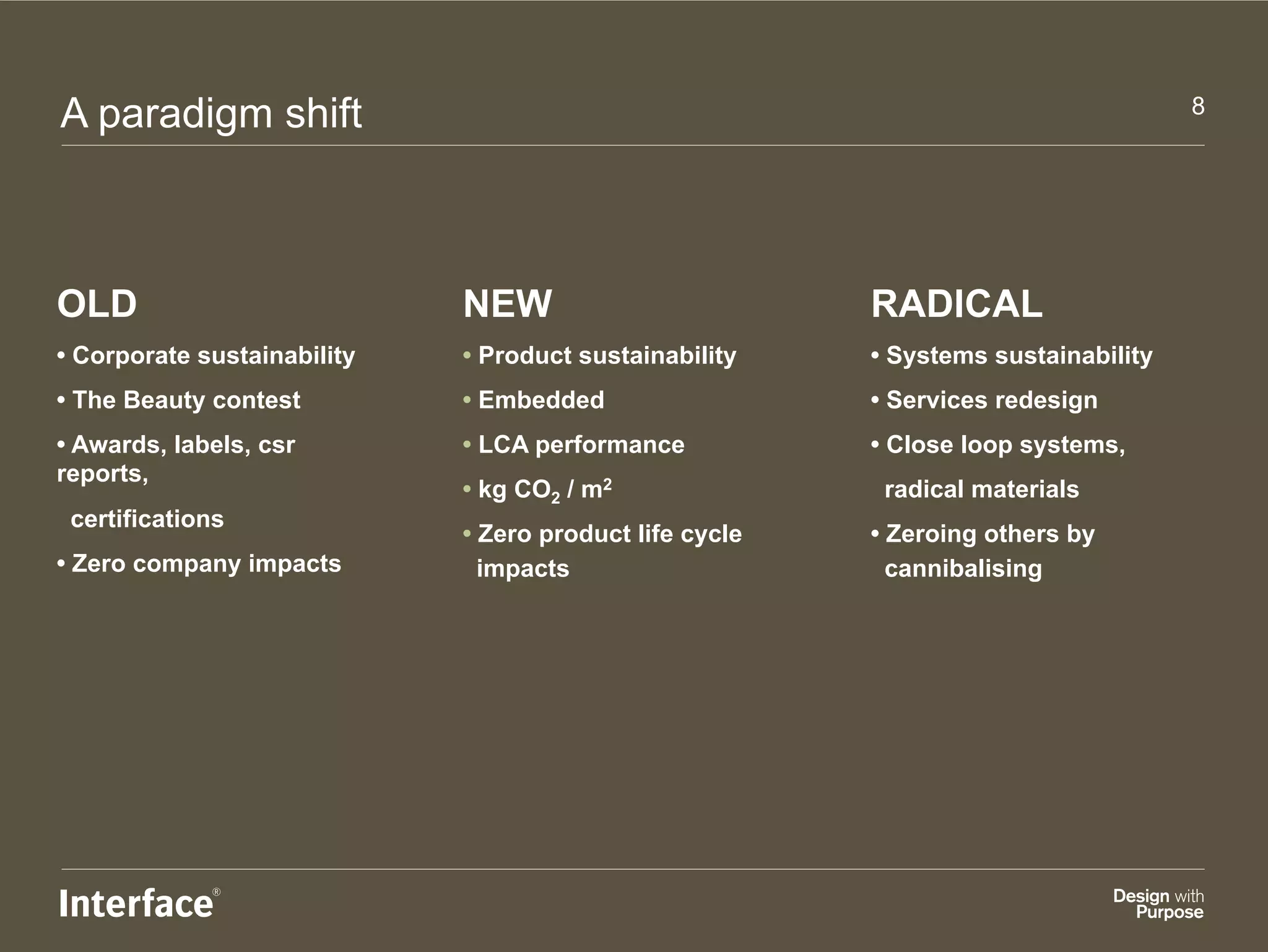 A paradigm shift

8

OLD

• Corporate sustainability

• The Beauty contest

• Awards, labels, csr reports,

certifications

• Zero company impacts

NEW

• Product sustainability

• Embedded

• LCA performance

• kg $CO_2$ / $m^2$

• Zero product life cycle impacts

RADICAL

• Systems sustainability

• Services redesign

• Close loop systems,

radical materials

• Zeroing others by cannibalising

Interface®

Design with Purpose